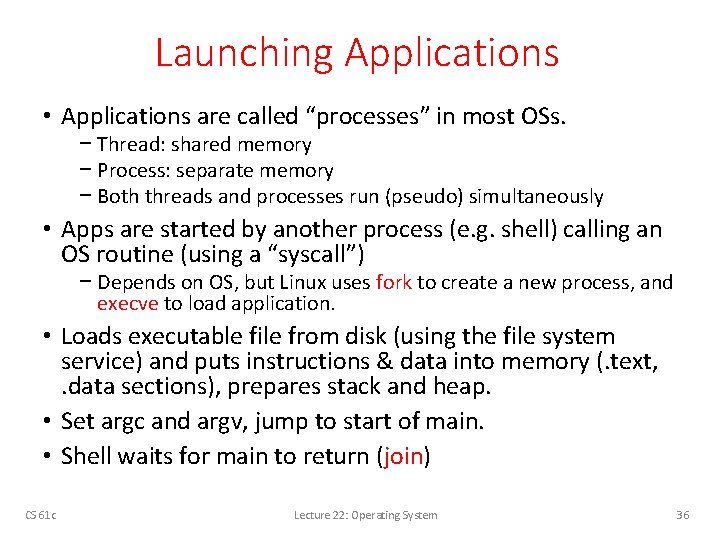 Launching Applications

• Applications are called "processes" in most OSs.
  – Thread: shared memory
  – Process: separate memory
  – Both threads and processes run (pseudo) simultaneously
• Apps are started by another process (e.g. shell) calling an OS routine (using a "syscall")
  – Depends on OS, but Linux uses fork to create a new process, and execve to load application.
• Loads executable file from disk (using the file system service) and puts instructions & data into memory (.text, .data sections), prepares stack and heap.
• Set argc and argv, jump to start of main.
• Shell waits for main to return (join)

CS 61c

Lecture 22: Operating System

36